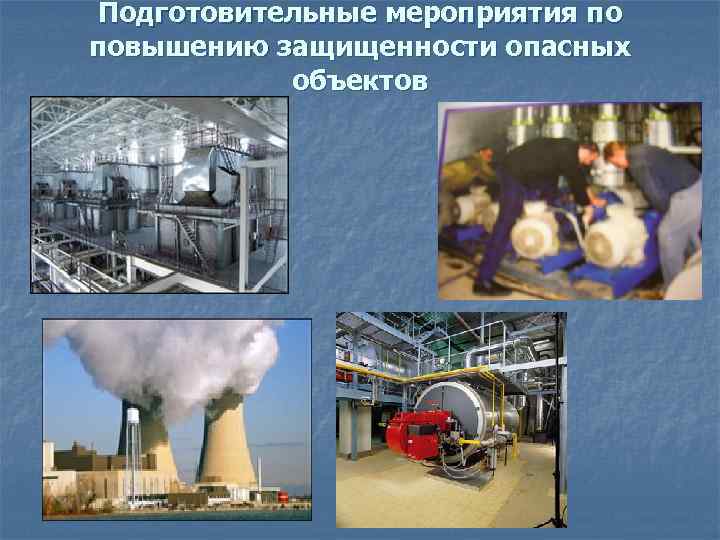 Подготовительные мероприятия по повышению защищенности опасных объектов